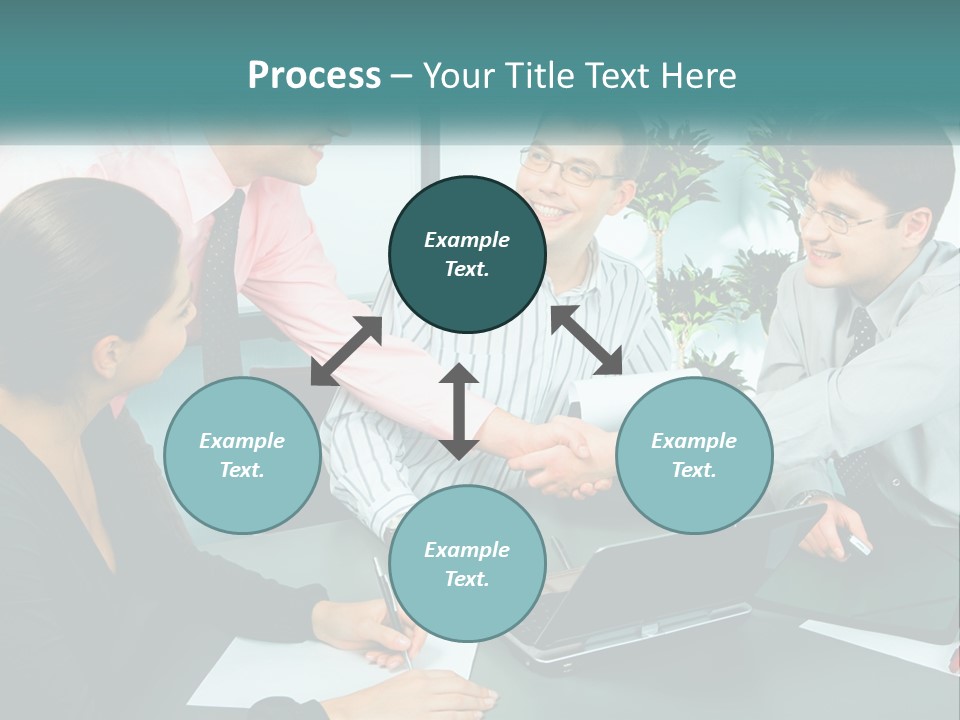 Process – Your Title Text Here

Example Text.

Example Text.

Example Text.

Example Text.